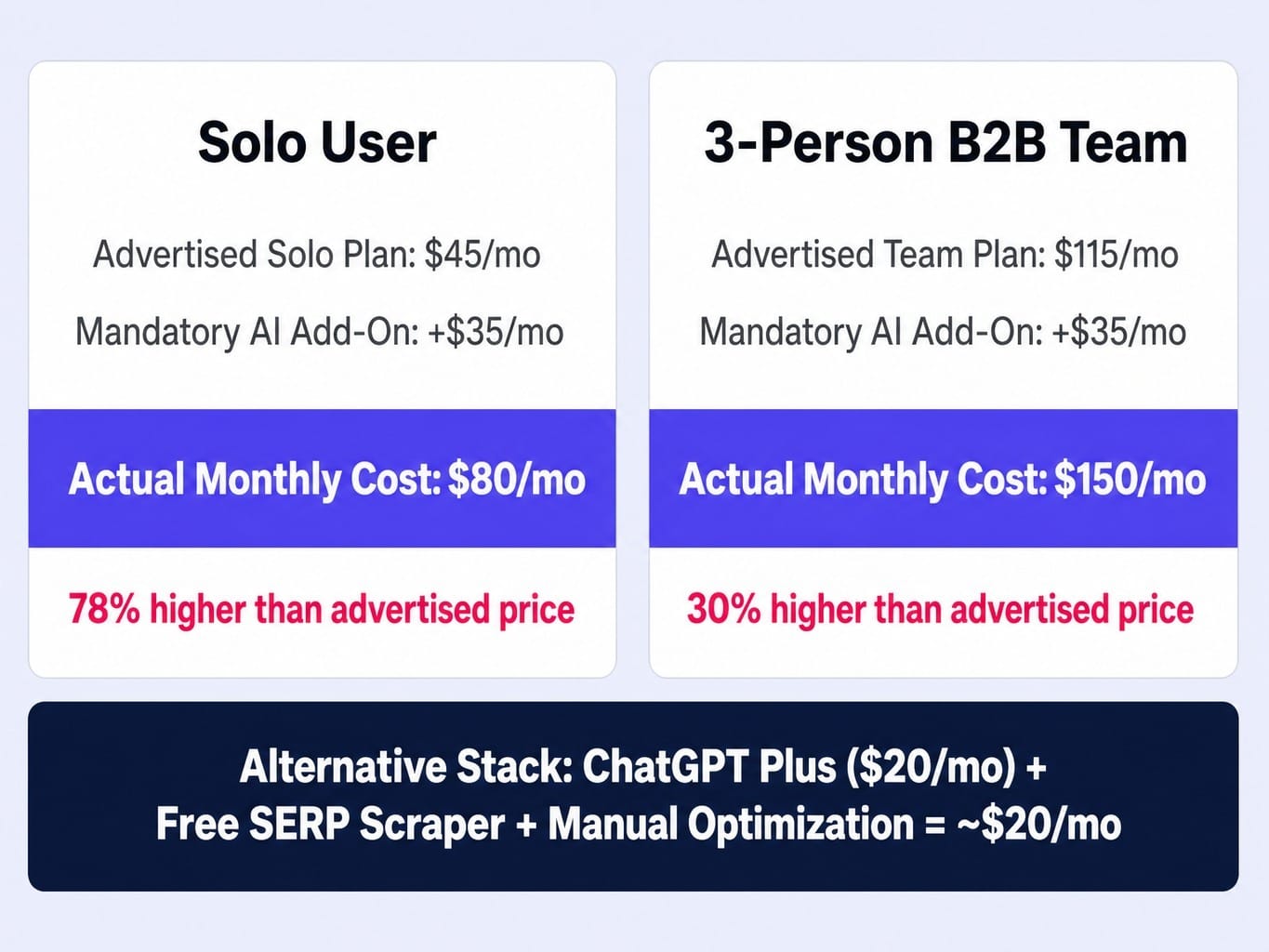 Solo User

Advertised Solo Plan: \$45/mo

Mandatory AI Add-On: +\$35/mo

Actual Monthly Cost: \$80/mo

78% higher than advertised price

3-Person B2B Team

Advertised Team Plan: \$115/mo

Mandatory AI Add-On: +\$35/mo

Actual Monthly Cost: \$150/mo

30% higher than advertised price

Alternative Stack: ChatGPT Plus (\$20/mo) + Free SERP Scraper + Manual Optimization = ~\$20/mo